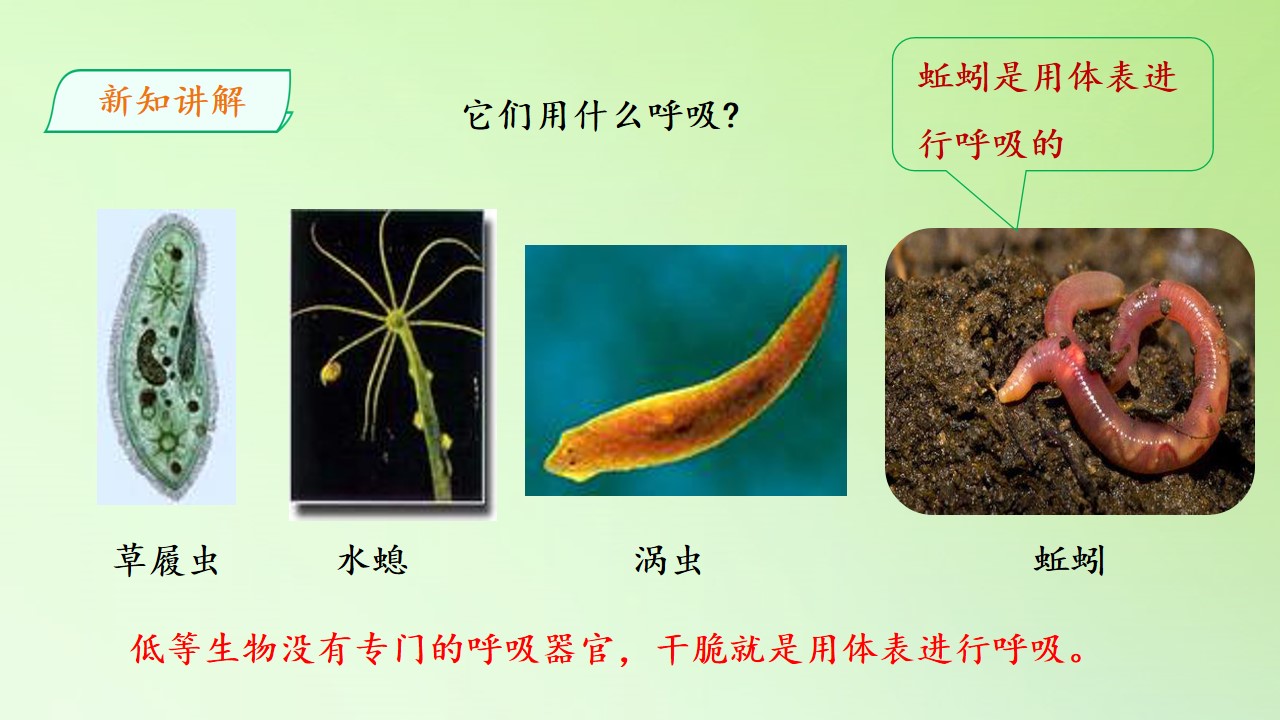 新知讲解

它们用什么呼吸?

蚯蚓是用体表进行呼吸的

草履虫

水螅

涡虫

蚯蚓

低等生物没有专门的呼吸器官，干脆就是用体表进行呼吸。